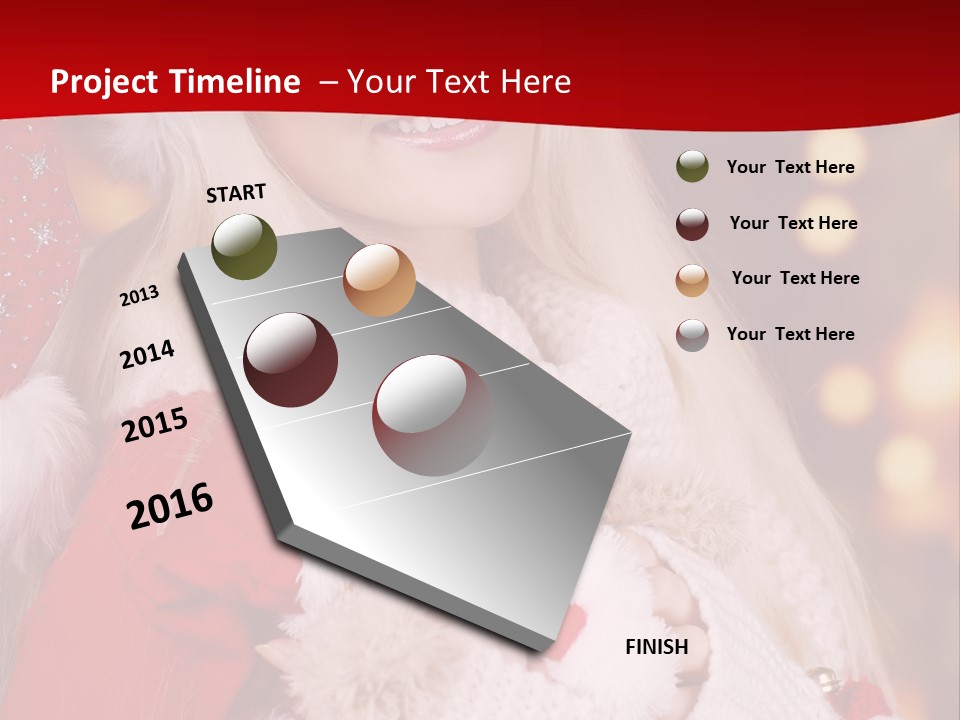 Project Timeline – Your Text Here

START

2013

2014

2015

2016

FINISH

Your Text Here

Your Text Here

Your Text Here

Your Text Here